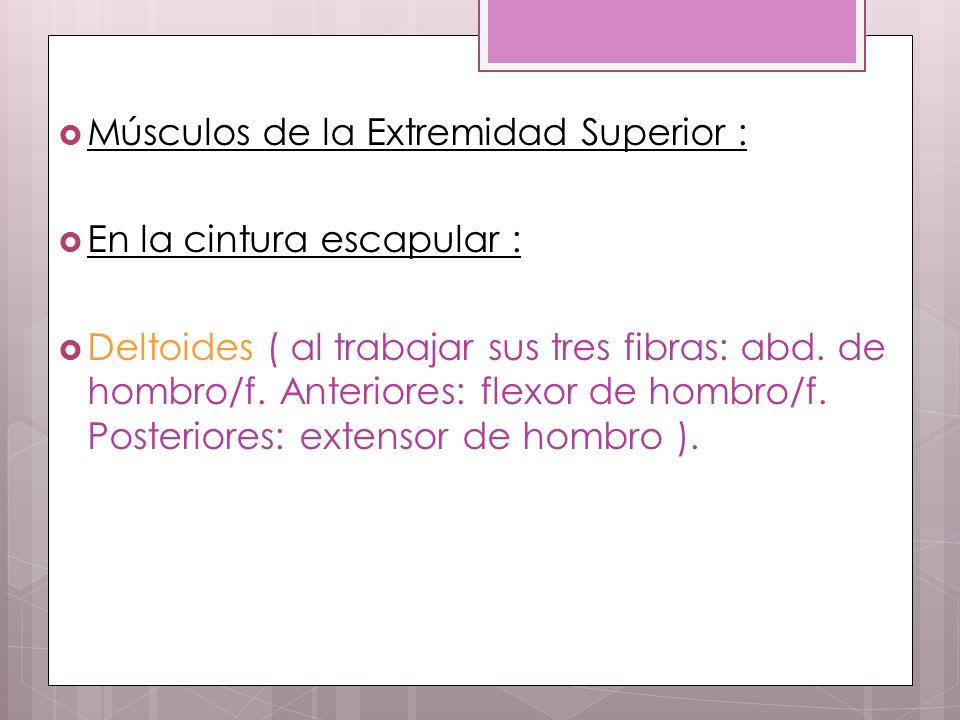 Músculos de la Extremidad Superior :

En la cintura escapular :

Deltoides ( al trabajar sus tres fibras: abd. de hombro/f. Anteriores: flexor de hombro/f. Posteriores: extensor de hombro ).